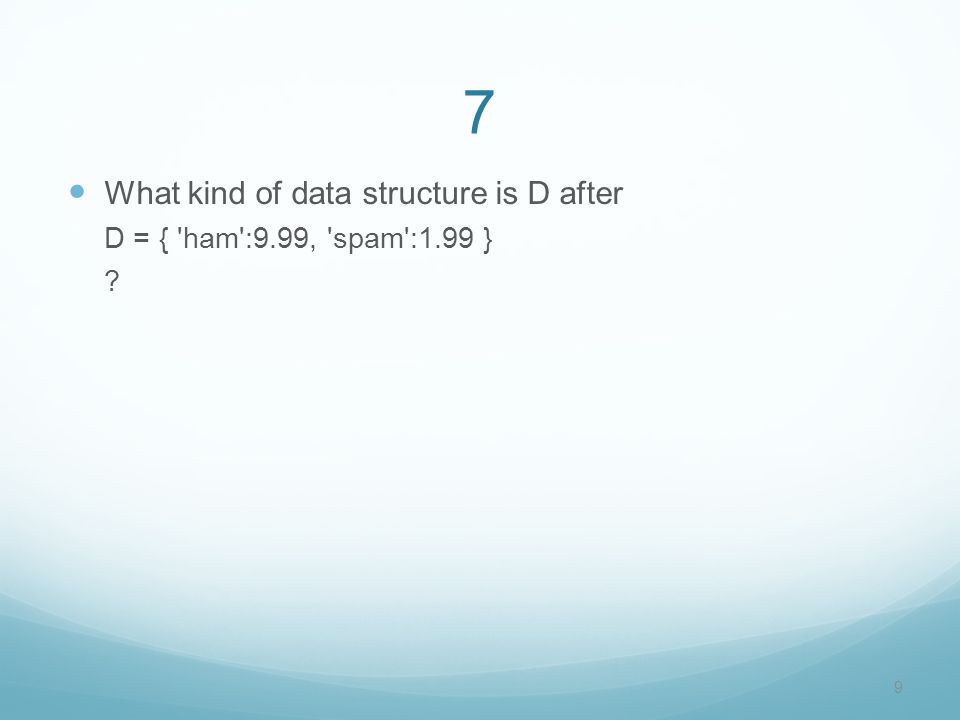 7

What kind of data structure is D after
D = { 'ham':9.99, 'spam':1.99 }
?

9